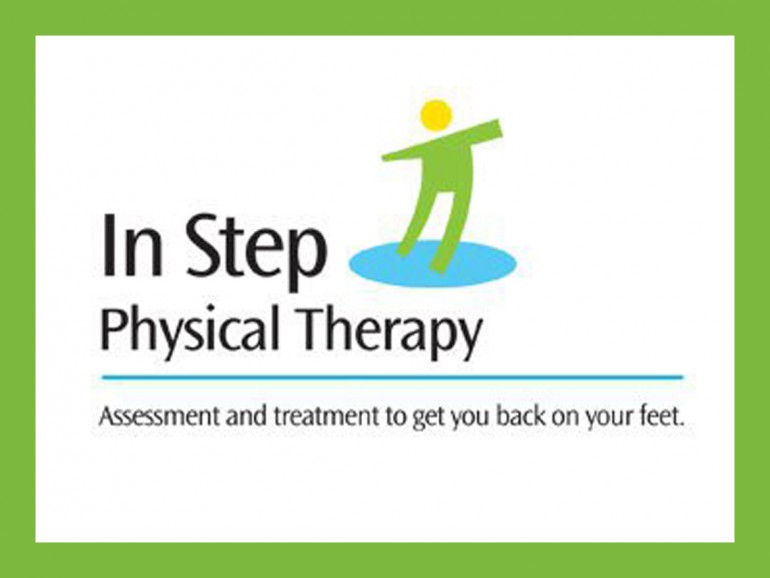 In Step
Physical Therapy

Assessment and treatment to get you back on your feet.